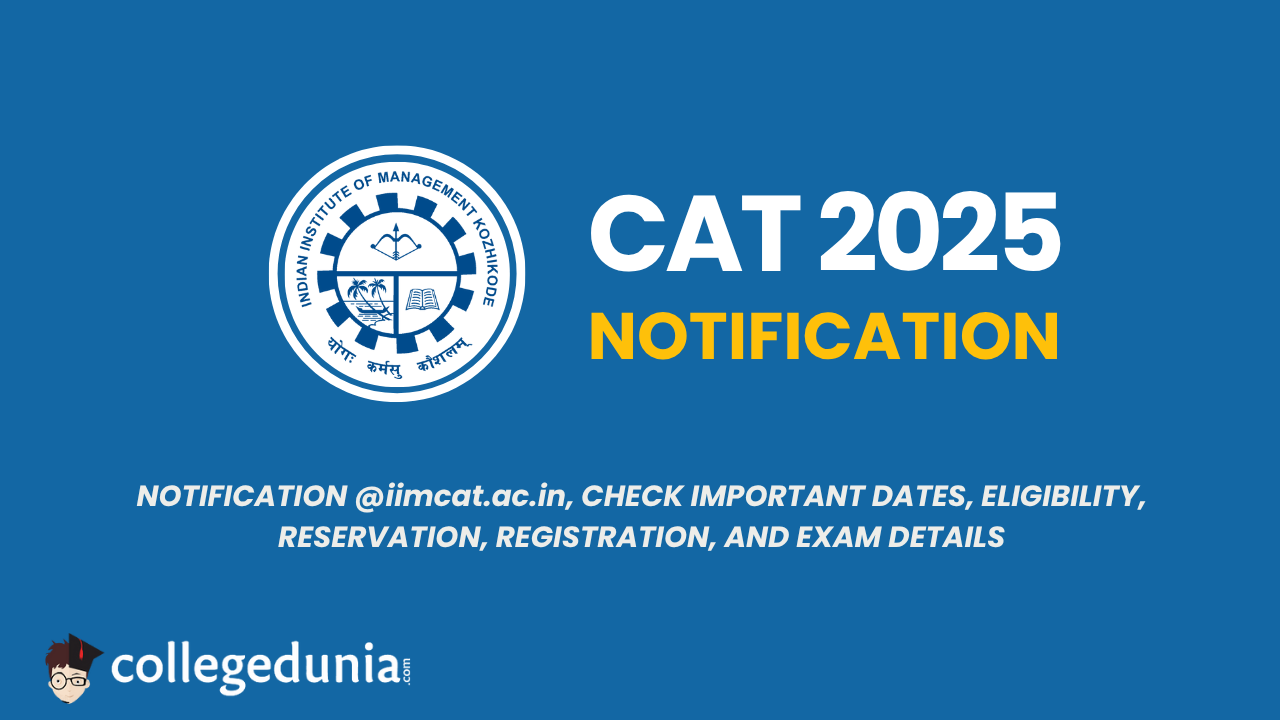 INDIAN INSTITUTE OF MANAGEMENT KOZHIKODE

योगः कर्मसु कौशलम्

CAT 2025

NOTIFICATION

NOTIFICATION @iimcat.ac.in, CHECK IMPORTANT DATES, ELIGIBILITY, RESERVATION, REGISTRATION, AND EXAM DETAILS

collegedunia.com